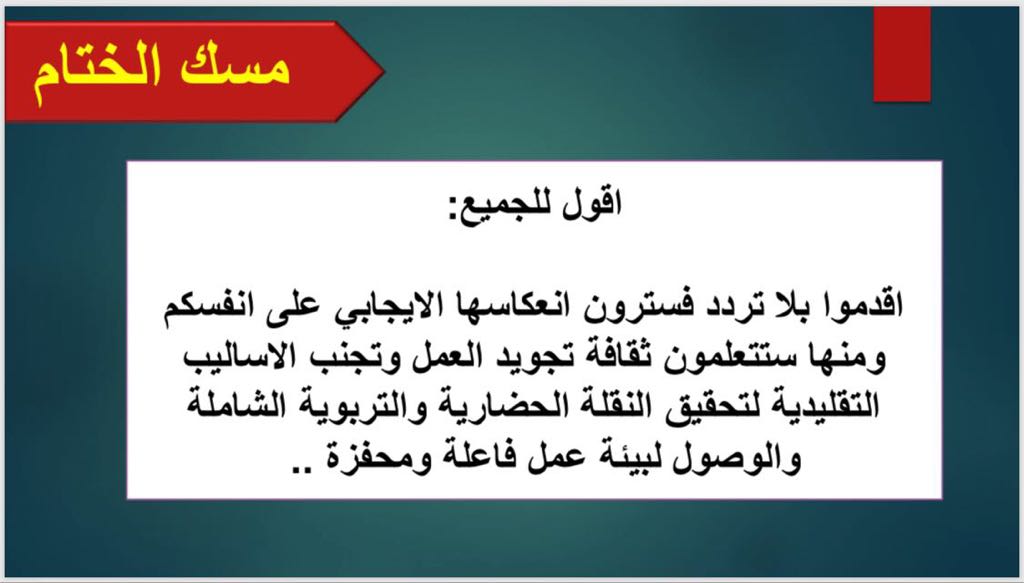 مسك الختام

اقول للجميع:

اقدموا بلا تردد فسترون انعكاسها الايجابي على انفسكم ومنها ستتعلمون ثقافة تجويد العمل وتجنب الاساليب التقليدية لتحقيق النقلة الحضارية والتربوية الشاملة والوصول لبيئة عمل فاعلة ومحفزة ..